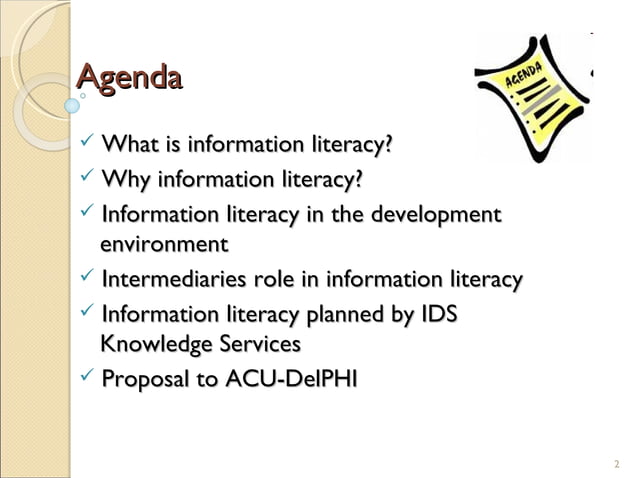 Agenda

AGENDA

✓ What is information literacy?
✓ Why information literacy?
✓ Information literacy in the development environment
✓ Intermediaries role in information literacy
✓ Information literacy planned by IDS Knowledge Services
✓ Proposal to ACU-DelPHI

2